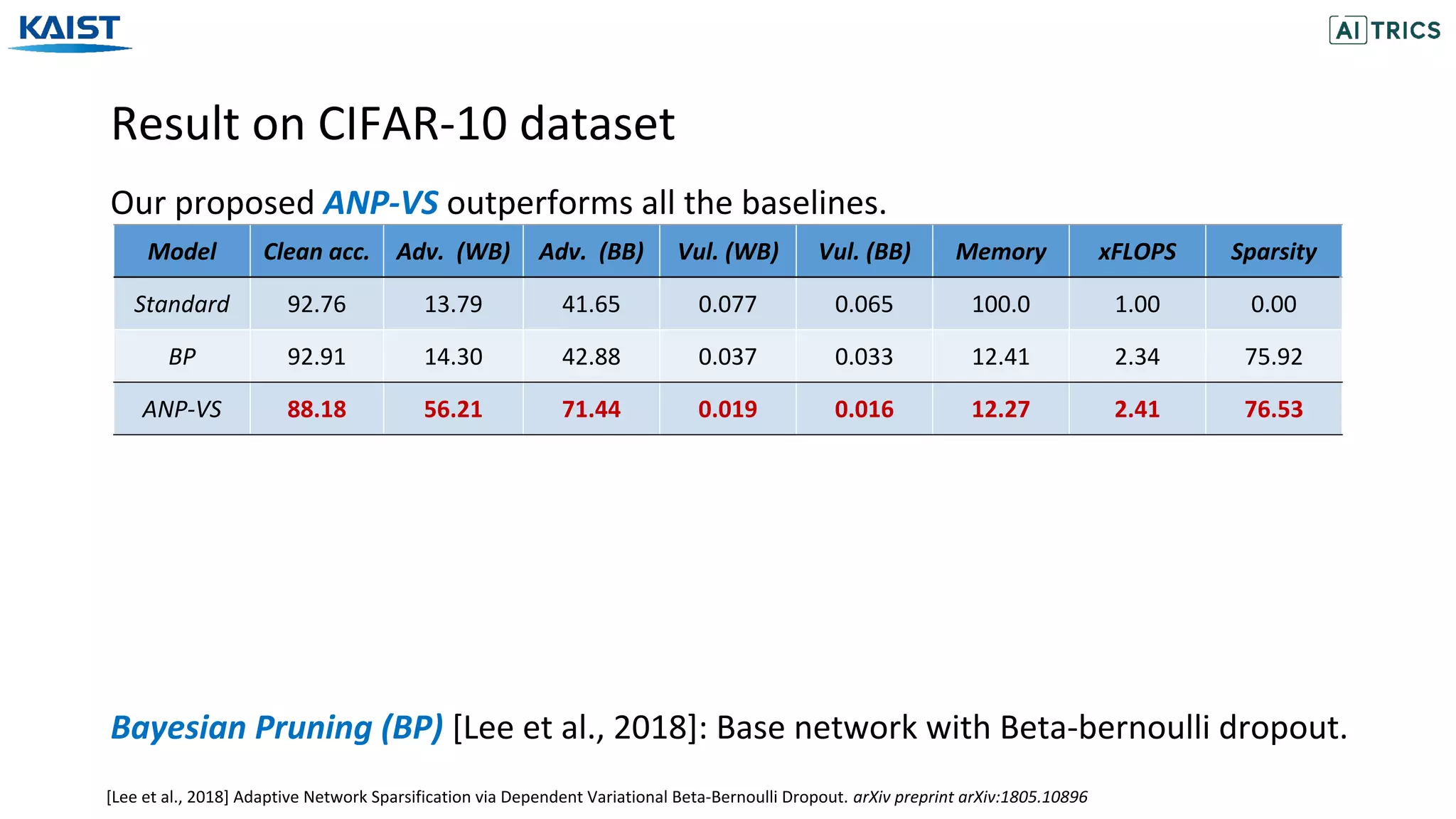 KAIST

AI TRICS

Result on CIFAR-10 dataset

Our proposed ANP-VS outperforms all the baselines.

| Model | Clean acc. | Adv. (WB) | Adv. (BB) | Vul. (WB) | Vul. (BB) | Memory | xFLOPS | Sparsity |
|---|---|---|---|---|---|---|---|---|
| Standard | 92.76 | 13.79 | 41.65 | 0.077 | 0.065 | 100.0 | 1.00 | 0.00 |
| BP | 92.91 | 14.30 | 42.88 | 0.037 | 0.033 | 12.41 | 2.34 | 75.92 |
| ANP-VS | 88.18 | 56.21 | 71.44 | 0.019 | 0.016 | 12.27 | 2.41 | 76.53 |

Bayesian Pruning (BP) [Lee et al., 2018]: Base network with Beta-bernoulli dropout.

[Lee et al., 2018] Adaptive Network Sparsification via Dependent Variational Beta-Bernoulli Dropout. arXiv preprint arXiv:1805.10896